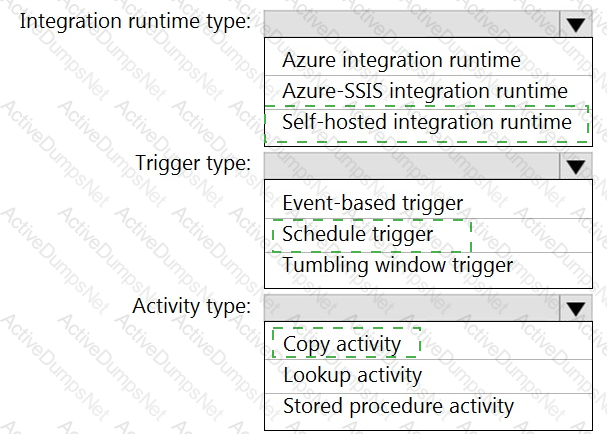 Integration runtime type:

Azure integration runtime
Azure-SSIS integration runtime
Self-hosted integration runtime

Trigger type:

Event-based trigger
Schedule trigger
Tumbling window trigger

Activity type:

Copy activity
Lookup activity
Stored procedure activity

ActiveDumpsNet